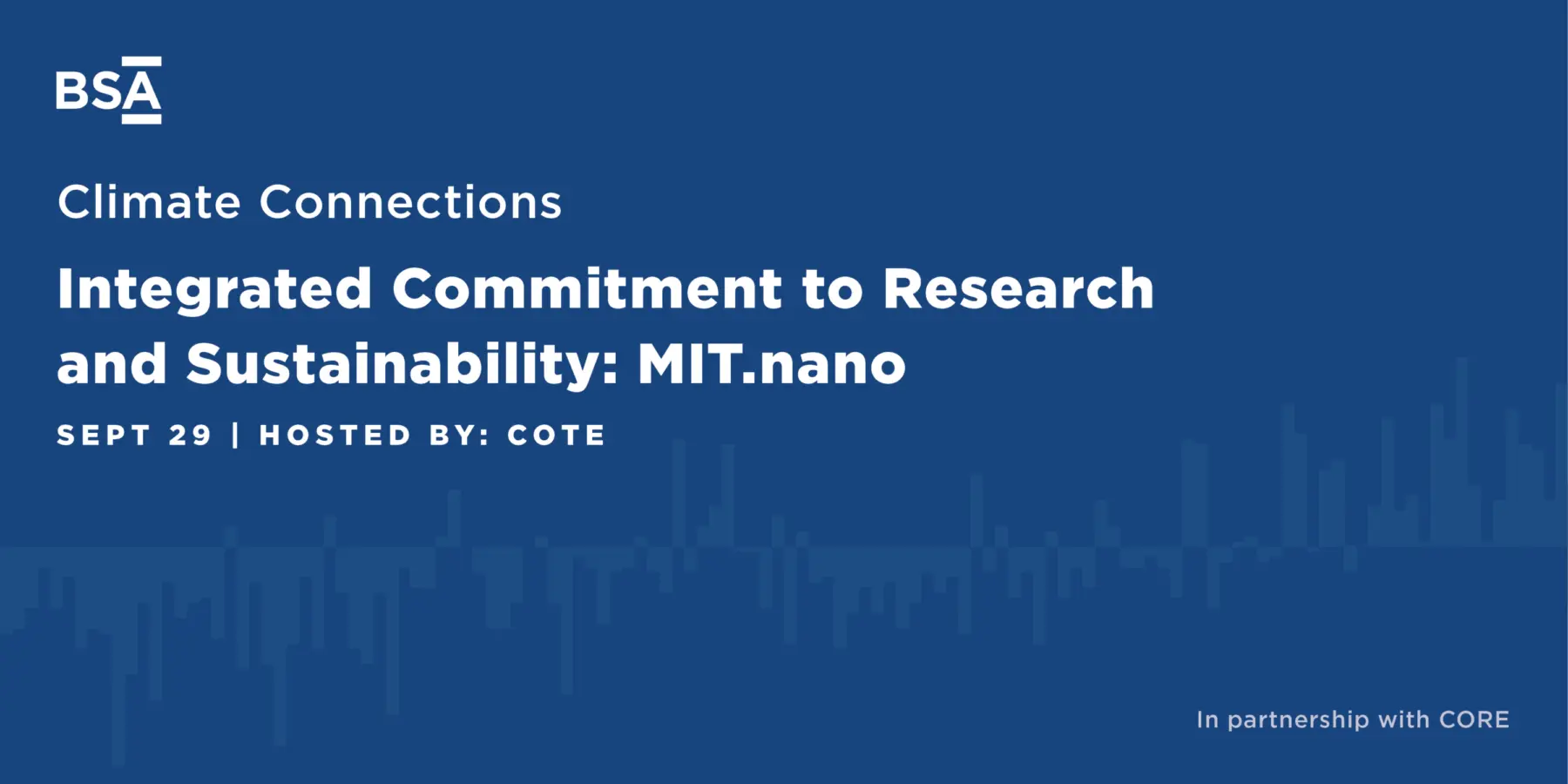 BSA

Climate Connections

Integrated Commitment to Research and Sustainability: MIT.nano

SEPT 29 | HOSTED BY: COTE

In partnership with CORE